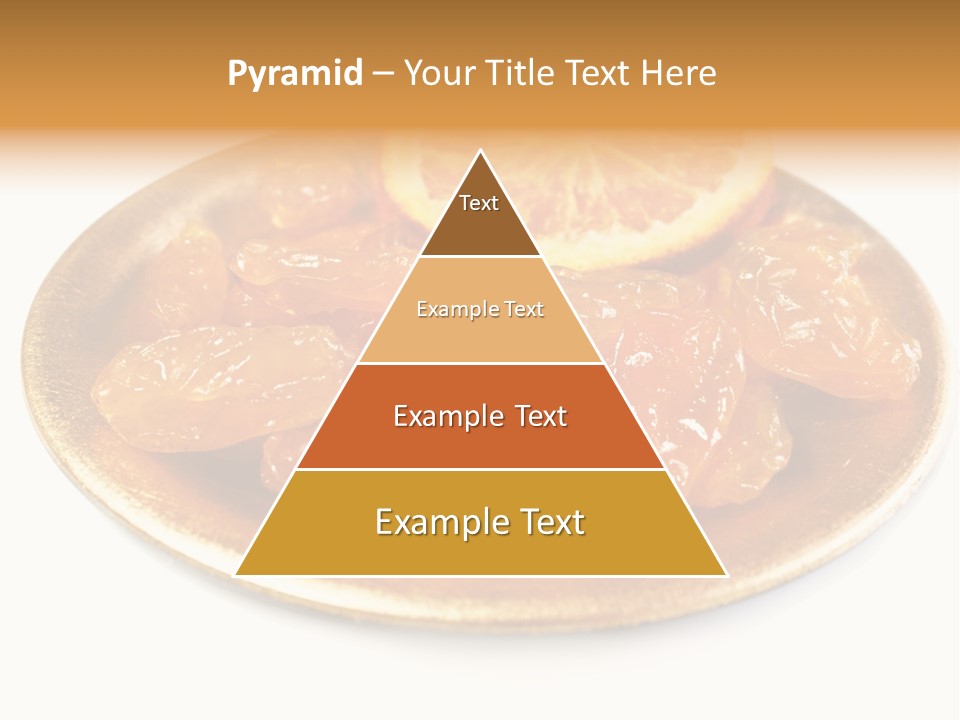 Pyramid – Your Title Text Here

Text

Example Text

Example Text

Example Text